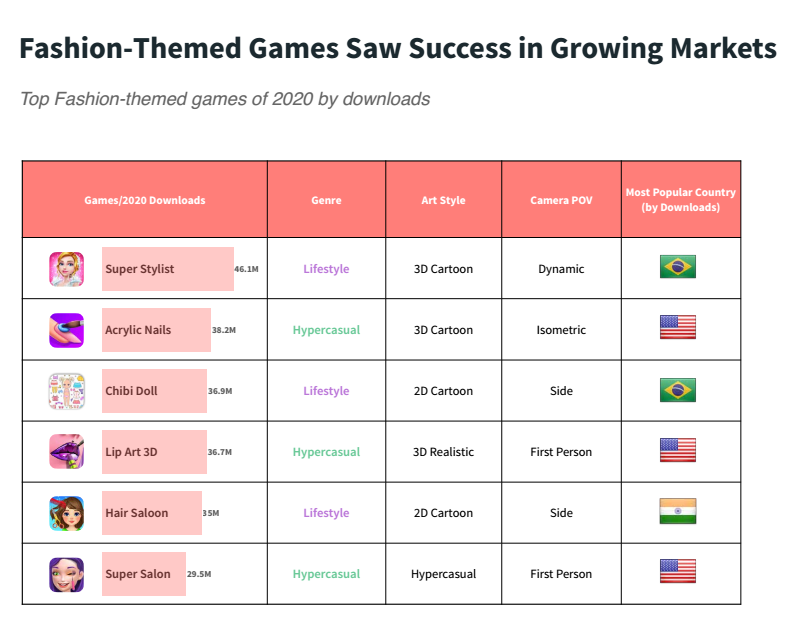 Fashion-Themed Games Saw Success in Growing Markets

Top Fashion-themed games of 2020 by downloads

| Games/2020 Downloads | Genre | Art Style | Camera POV | Most Popular Country (by Downloads) |
|---|---|---|---|---|
| Super Stylist 46.1M | Lifestyle | 3D Cartoon | Dynamic | |
| Acrylic Nails 38.2M | Hypercasual | 3D Cartoon | Isometric | |
| Chibi Doll 36.9M | Lifestyle | 2D Cartoon | Side | |
| Lip Art 3D 36.7M | Hypercasual | 3D Realistic | First Person | |
| Hair Saloon 35M | Lifestyle | 2D Cartoon | Side | |
| Super Salon 29.5M | Hypercasual | Hypercasual | First Person | |